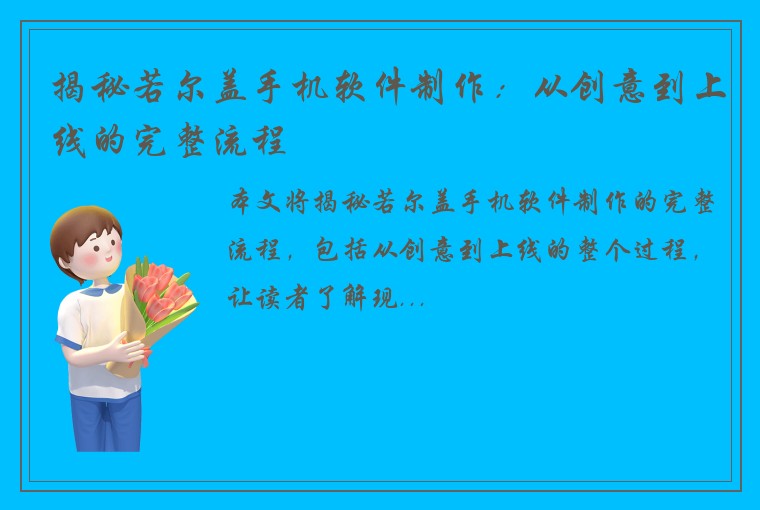 揭秘若尔盖手机软件制作：从创意到上线的完整流程

本文将揭秘若尔盖手机软件制作的完整流程，包括从创意到上线的整个过程，让读者了解现...